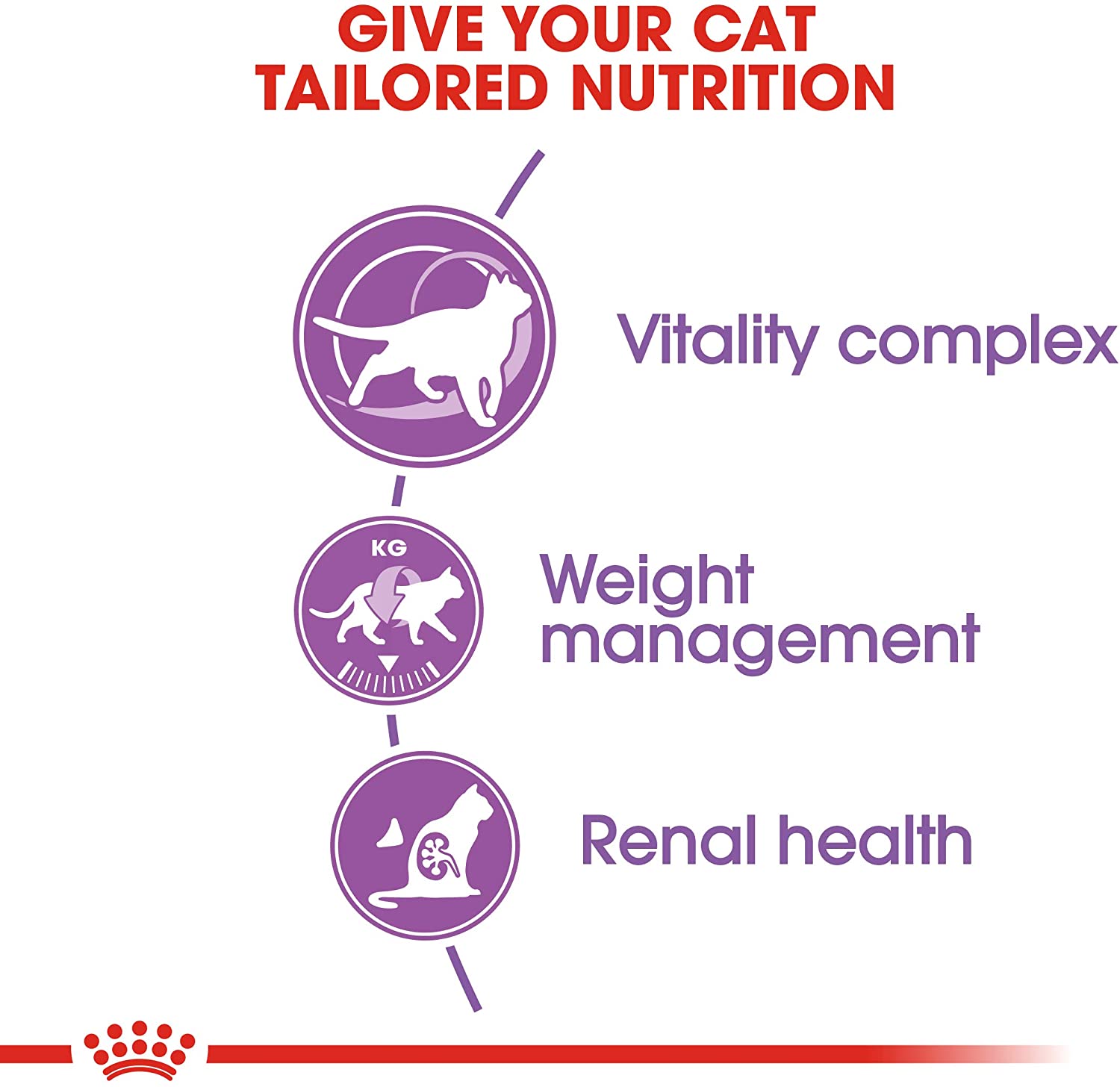 GIVE YOUR CAT TAILORED NUTRITION

Vitality complex

KG

Weight management

Renal health